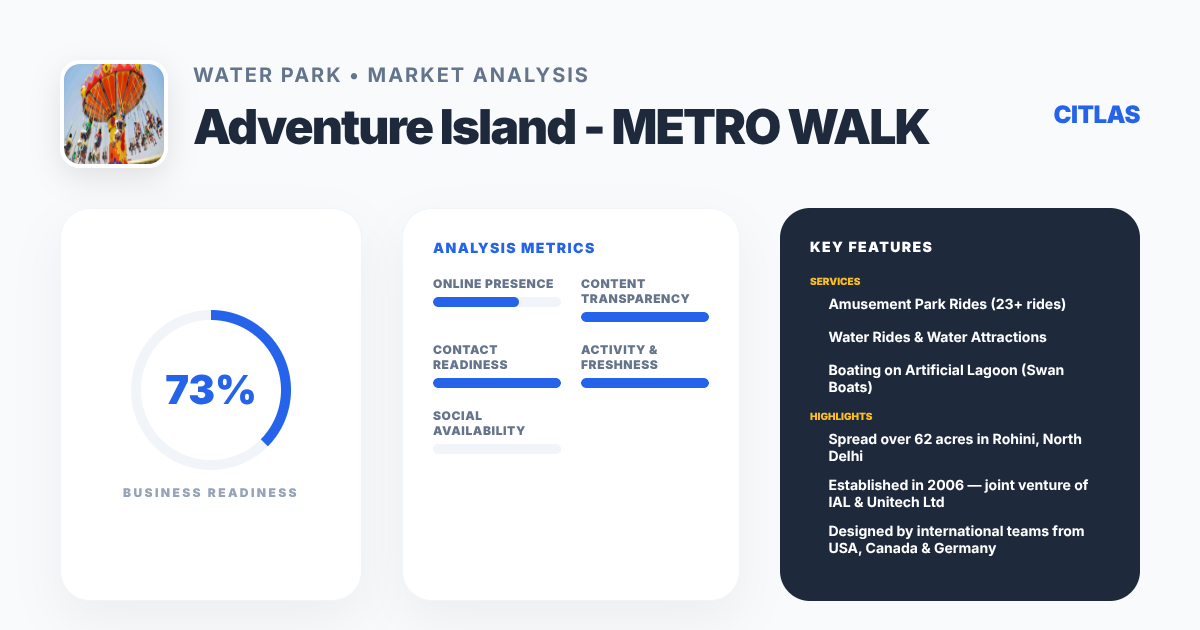 WATER PARK • MARKET ANALYSIS

Adventure Island - METRO WALK

CITLAS

73%

BUSINESS READINESS

ANALYSIS METRICS

ONLINE PRESENCE

CONTENT TRANSPARENCY

CONTACT READINESS

ACTIVITY & FRESHNESS

SOCIAL AVAILABILITY

KEY FEATURES

SERVICES

Amusement Park Rides (23+ rides)

Water Rides & Water Attractions

Boating on Artificial Lagoon (Swan Boats)

HIGHLIGHTS

Spread over 62 acres in Rohini, North Delhi

Established in 2006 — joint venture of IAL & Unitech Ltd

Designed by international teams from USA, Canada & Germany